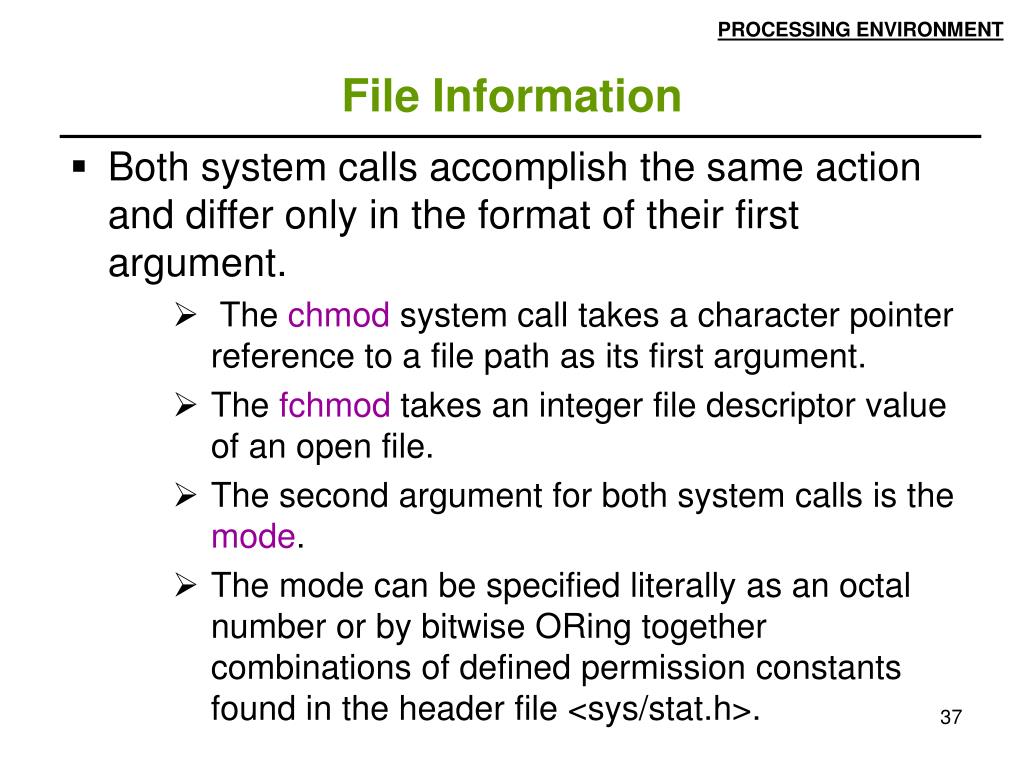 PROCESSING ENVIRONMENT

File Information

▪ Both system calls accomplish the same action and differ only in the format of their first argument.

➢ The chmod system call takes a character pointer reference to a file path as its first argument.

➢ The fchmod takes an integer file descriptor value of an open file.

➢ The second argument for both system calls is the mode.

➢ The mode can be specified literally as an octal number or by bitwise ORing together combinations of defined permission constants found in the header file <sys/stat.h>.

37